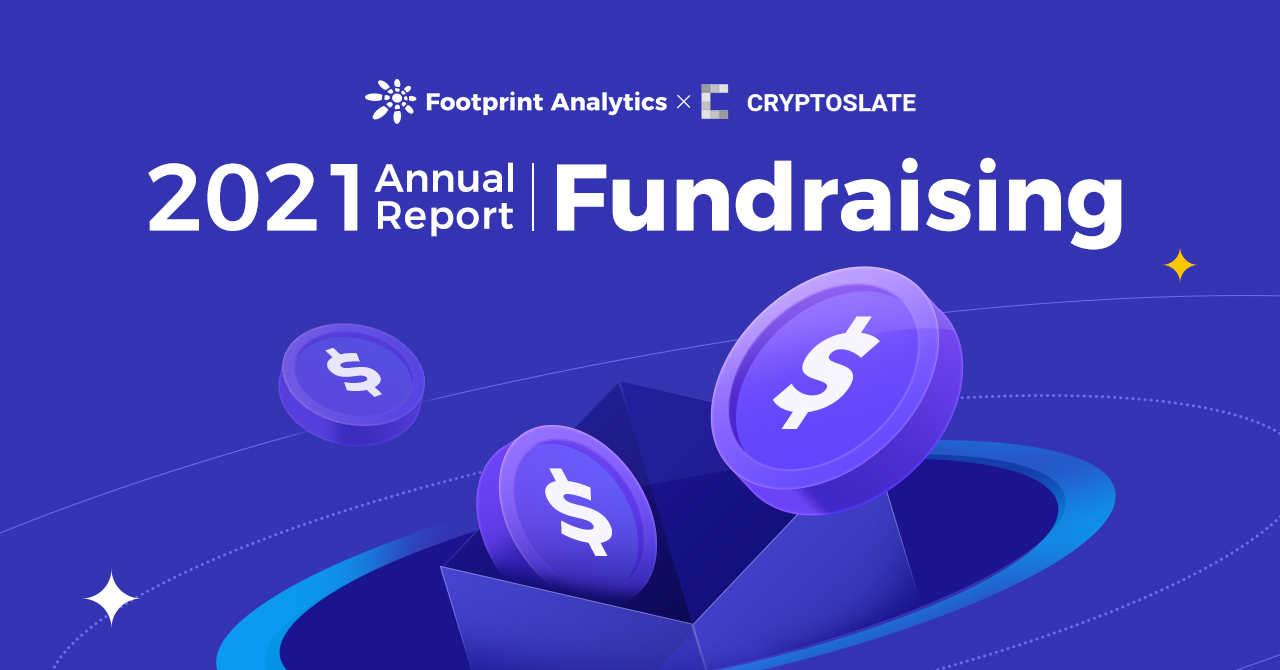 Footprint Analytics × CRYPTOSLATE

2021 Annual Report | Fundraising

$

$

$